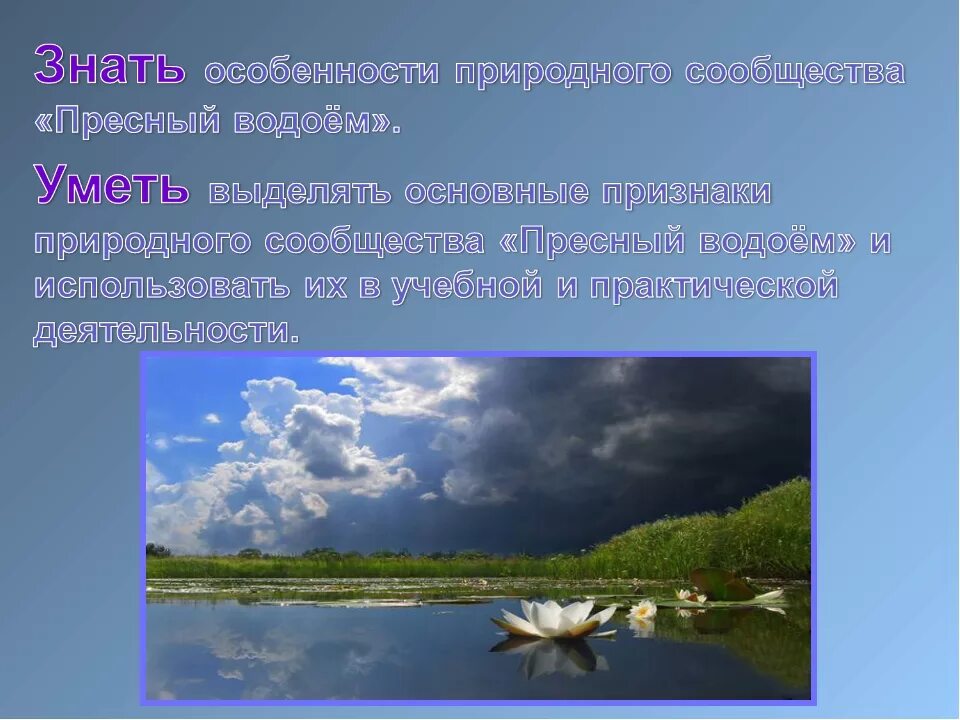 Знать особенности природного сообщества «Пресный водоём».

Уметь выделять основные признаки природного сообщества «Пресный водоём» и использовать их в учебной и практической деятельности.